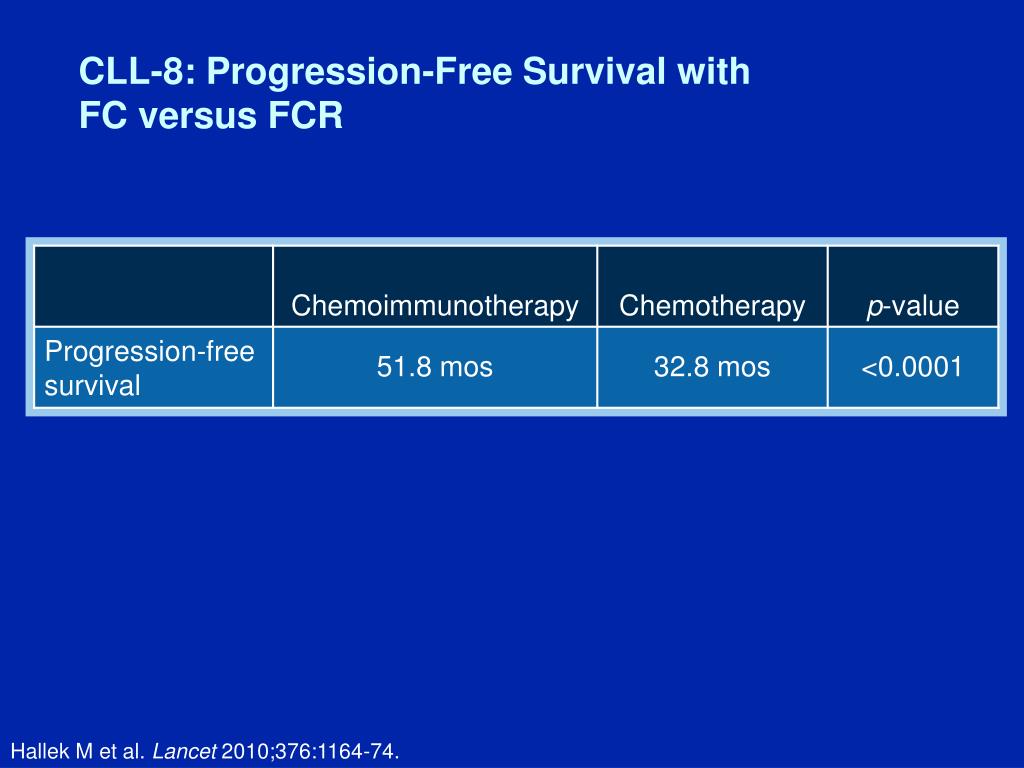 CLL-8: Progression-Free Survival with FC versus FCR

| | Chemoimmunotherapy | Chemotherapy | p-value |
|---|---|---|---|
| Progression-free survival | 51.8 mos | 32.8 mos | <0.0001 |

Hallek M et al. Lancet 2010;376:1164-74.